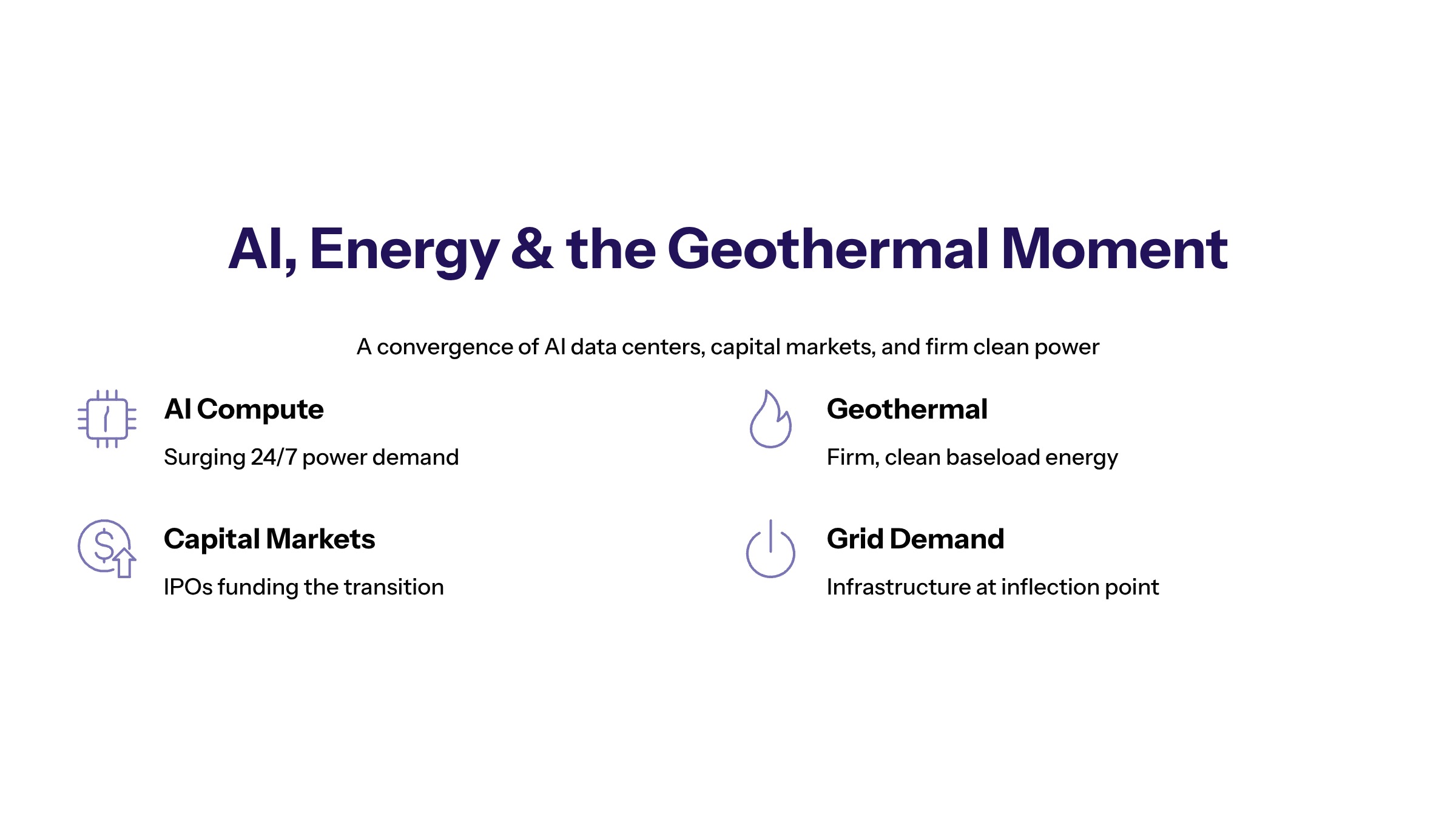 AI, Energy & the Geothermal Moment

A convergence of AI data centers, capital markets, and firm clean power

AI Compute

Surging 24/7 power demand

Capital Markets

IPOs funding the transition

Geothermal

Firm, clean baseload energy

Grid Demand

Infrastructure at inflection point